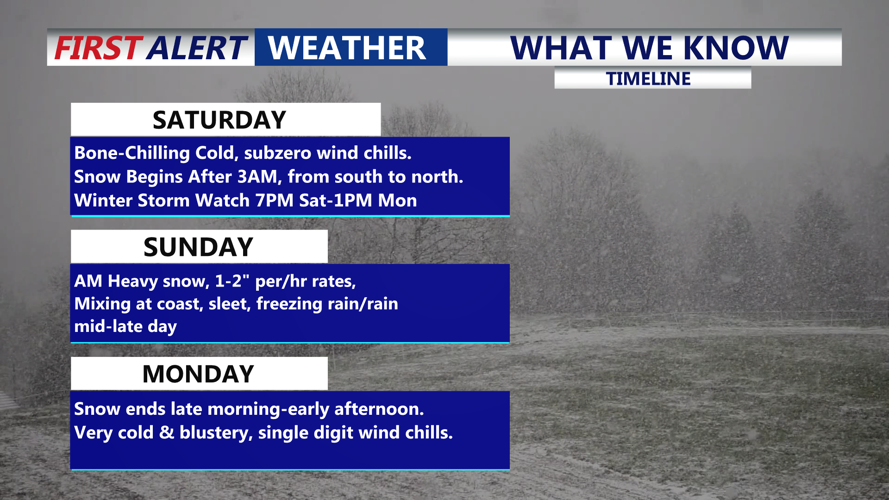 FIRST ALERT WEATHER WHAT WE KNOW
TIMELINE

SATURDAY
Bone-Chilling Cold, subzero wind chills.
Snow Begins After 3AM, from south to north.
Winter Storm Watch 7PM Sat-1PM Mon

SUNDAY
AM Heavy snow, 1-2" per/hr rates,
Mixing at coast, sleet, freezing rain/rain
mid-late day

MONDAY
Snow ends late morning-early afternoon.
Very cold & blustery, single digit wind chills.